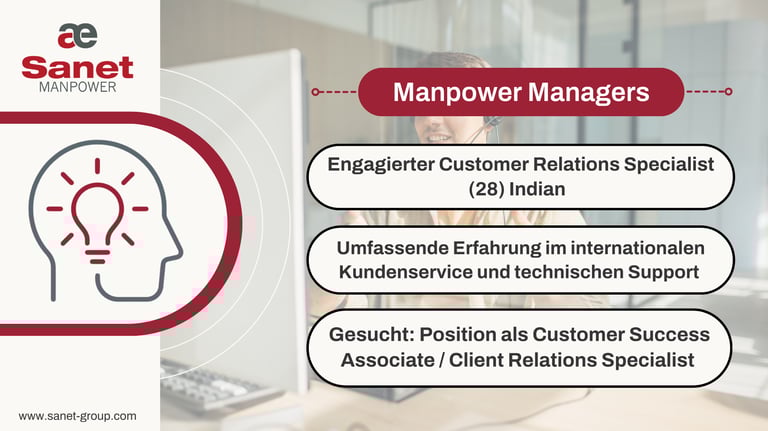 æ
Sanet
MANPOWER

Manpower Managers

Engagierter Customer Relations Specialist (28) Indian

Umfassende Erfahrung im internationalen Kundenservice und technischen Support

Gesucht: Position als Customer Success Associate / Client Relations Specialist

www.sanet-group.com